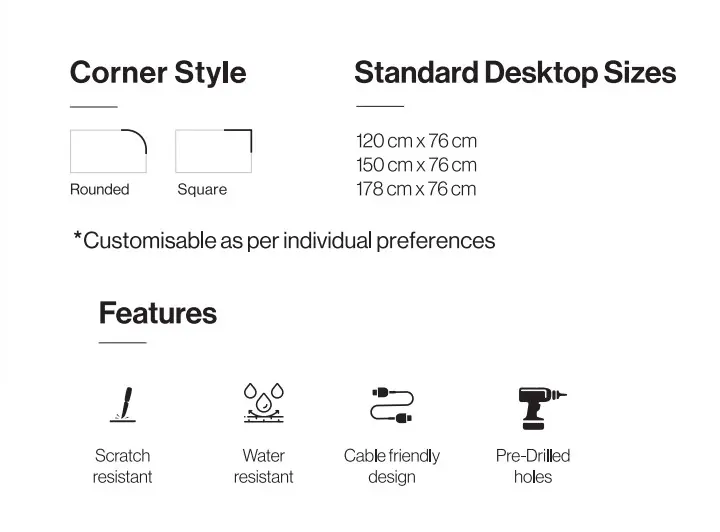 Corner Style

Rounded

Square

Standard Desktop Sizes

120 cm x 76 cm
150 cm x 76 cm
178 cm x 76 cm

*Customisable as per individual preferences

Features

Scratch resistant

Water resistant

Cable friendly design

Pre-Drilled holes